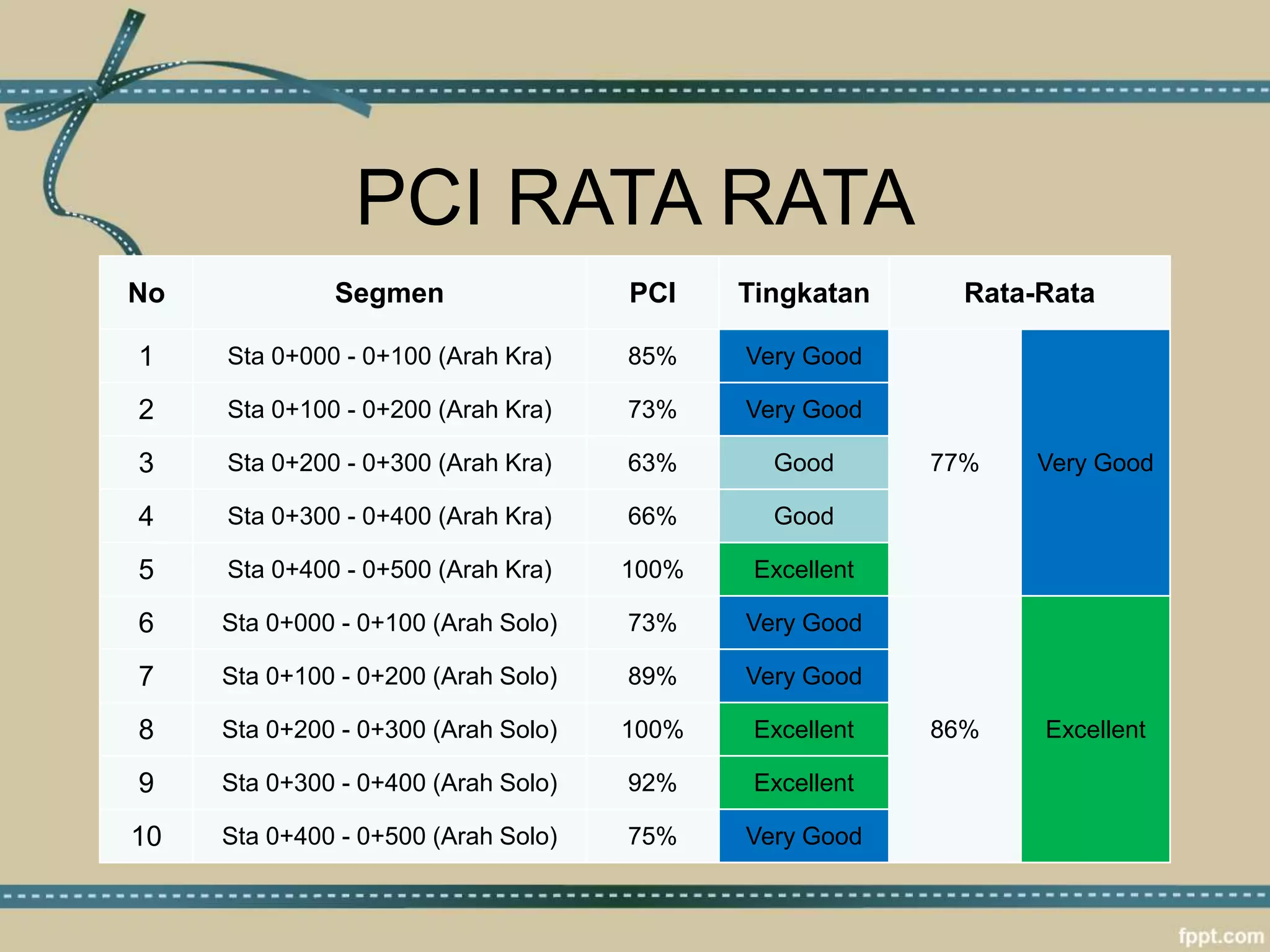 PCI RATA RATA

| No | Segmen | PCI | Tingkatan | Rata-Rata | |
|---|---|---|---|---|---|
| 1 | Sta 0+000 - 0+100 (Arah Kra) | 85% | Very Good | 77% | Very Good |
| 2 | Sta 0+100 - 0+200 (Arah Kra) | 73% | Very Good | | |
| 3 | Sta 0+200 - 0+300 (Arah Kra) | 63% | Good | | |
| 4 | Sta 0+300 - 0+400 (Arah Kra) | 66% | Good | | |
| 5 | Sta 0+400 - 0+500 (Arah Kra) | 100% | Excellent | | |
| 6 | Sta 0+000 - 0+100 (Arah Solo) | 73% | Very Good | 86% | Excellent |
| 7 | Sta 0+100 - 0+200 (Arah Solo) | 89% | Very Good | | |
| 8 | Sta 0+200 - 0+300 (Arah Solo) | 100% | Excellent | | |
| 9 | Sta 0+300 - 0+400 (Arah Solo) | 92% | Excellent | | |
| 10 | Sta 0+400 - 0+500 (Arah Solo) | 75% | Very Good | | |

fppt.com